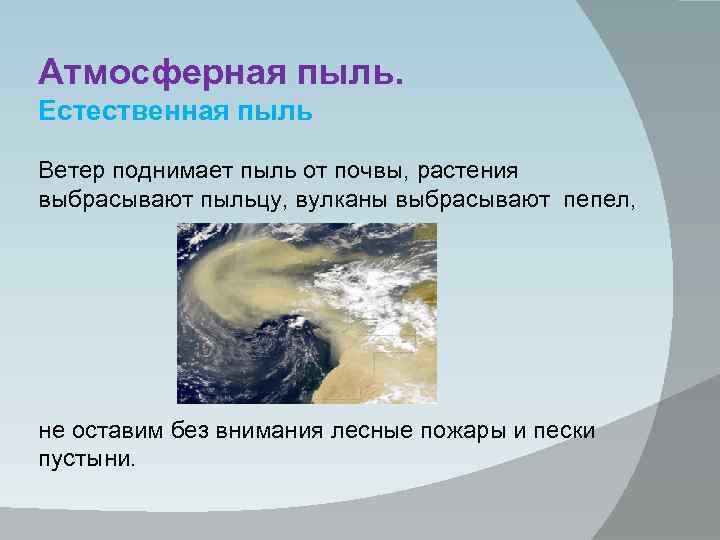 Атмосферная пыль.
Естественная пыль

Ветер поднимает пыль от почвы, растения выбрасывают пыльцу, вулканы выбрасывают пепел,

не оставим без внимания лесные пожары и пески пустыни.